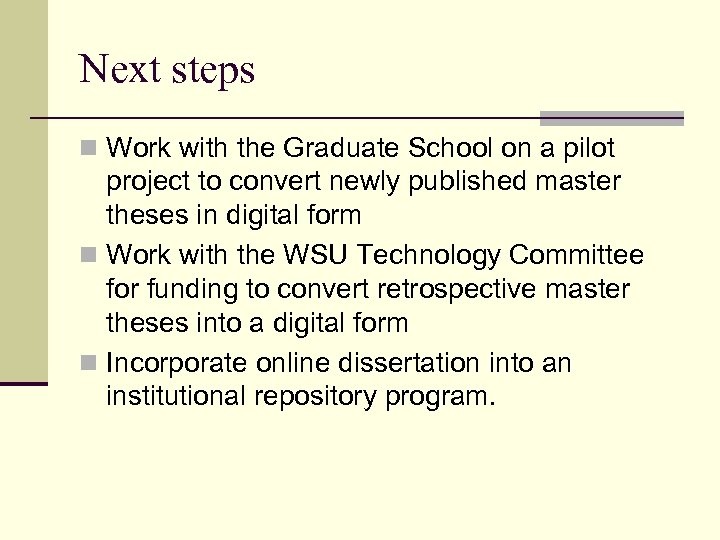 Next steps

- Work with the Graduate School on a pilot project to convert newly published master theses in digital form
- Work with the WSU Technology Committee for funding to convert retrospective master theses into a digital form
- Incorporate online dissertation into an institutional repository program.